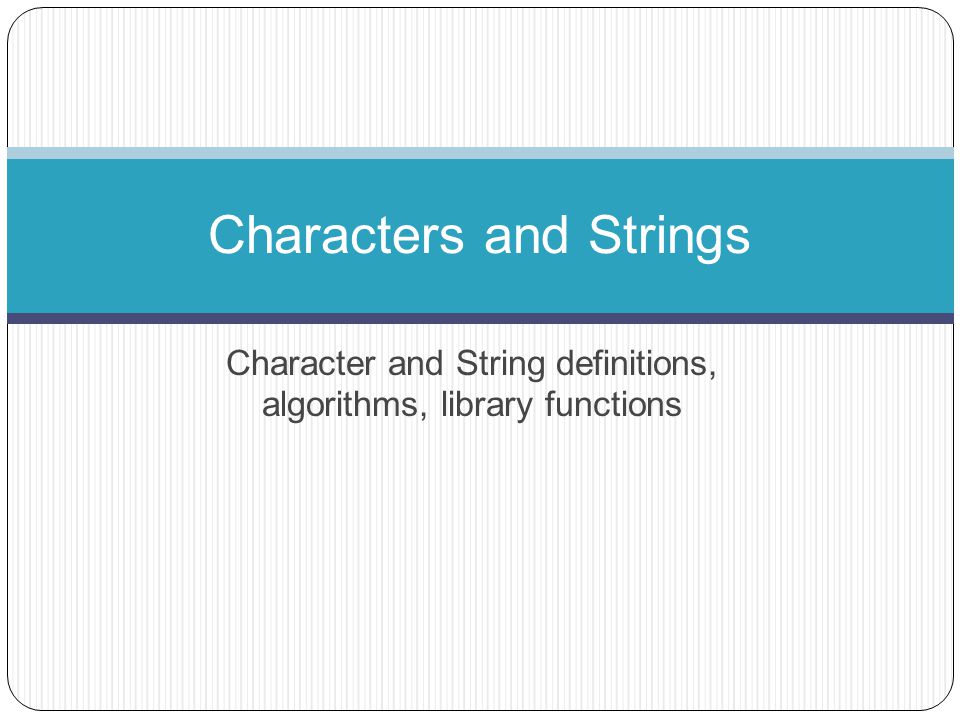 Characters and Strings

Character and String definitions, algorithms, library functions